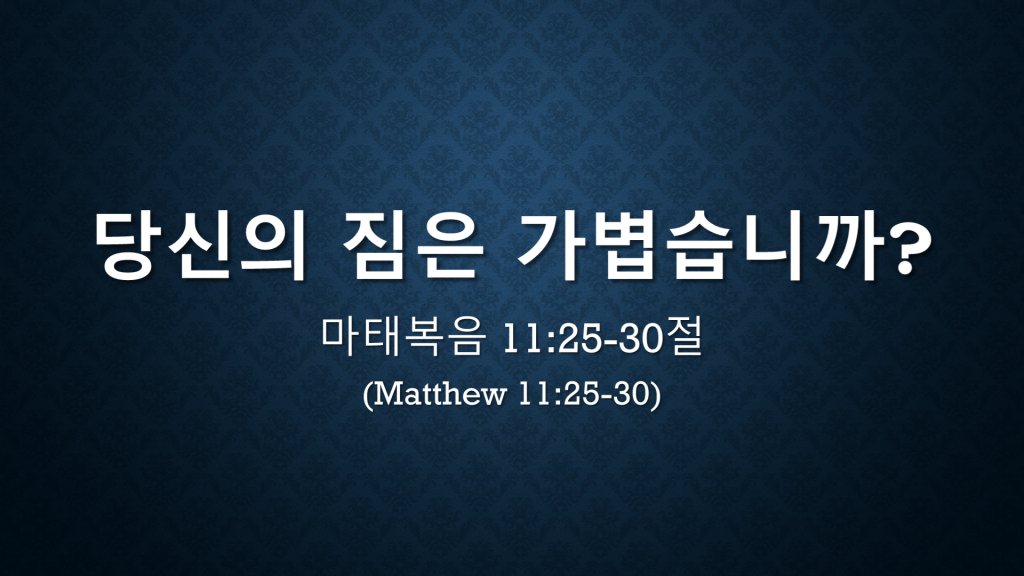 당신의 짐은 가볍습니까?

마태복음 11:25-30절

(Matthew 11:25-30)